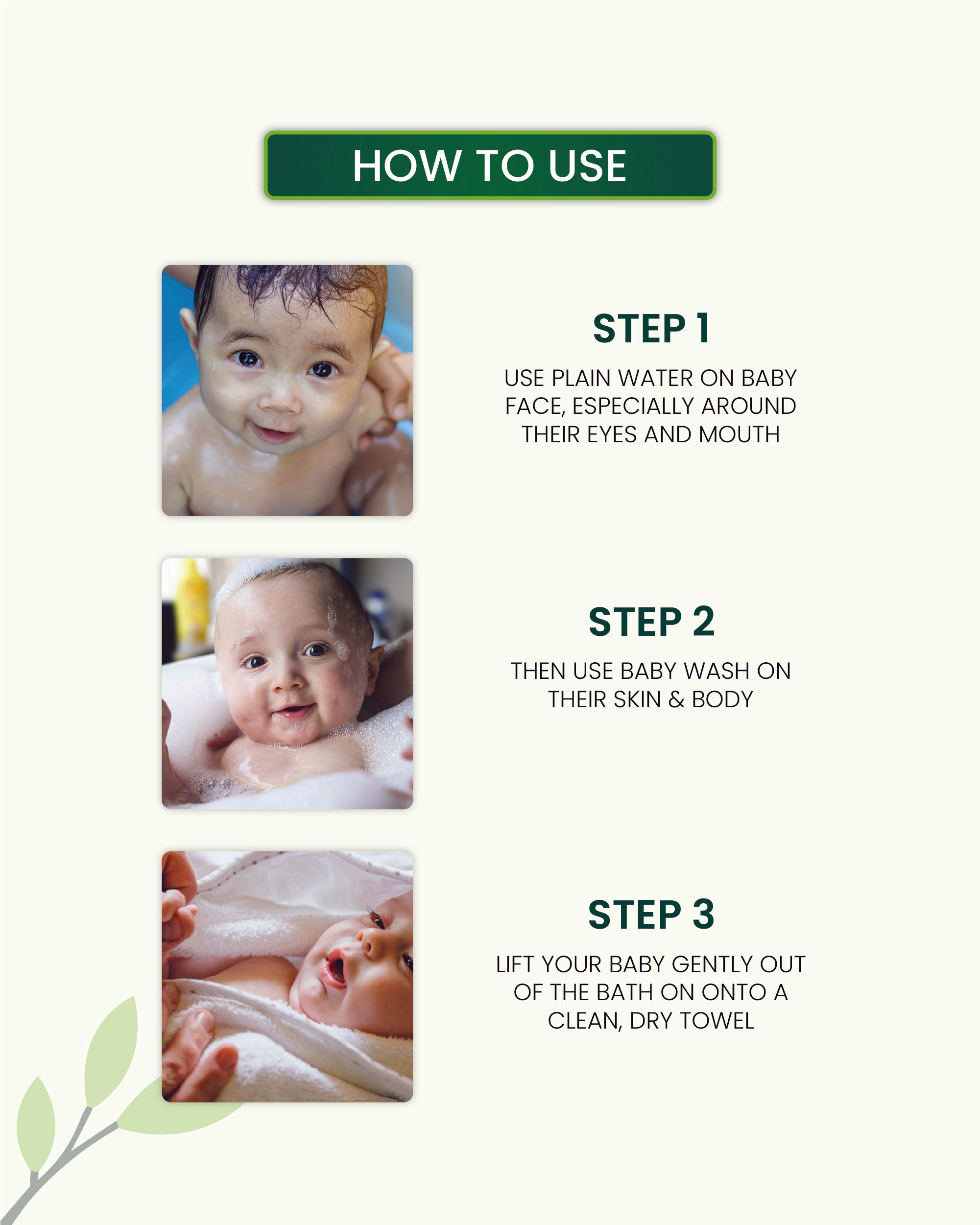 HOW TO USE

STEP 1

USE PLAIN WATER ON BABY FACE, ESPECIALLY AROUND THEIR EYES AND MOUTH

STEP 2

THEN USE BABY WASH ON THEIR SKIN & BODY

STEP 3

LIFT YOUR BABY GENTLY OUT OF THE BATH ON ONTO A CLEAN, DRY TOWEL